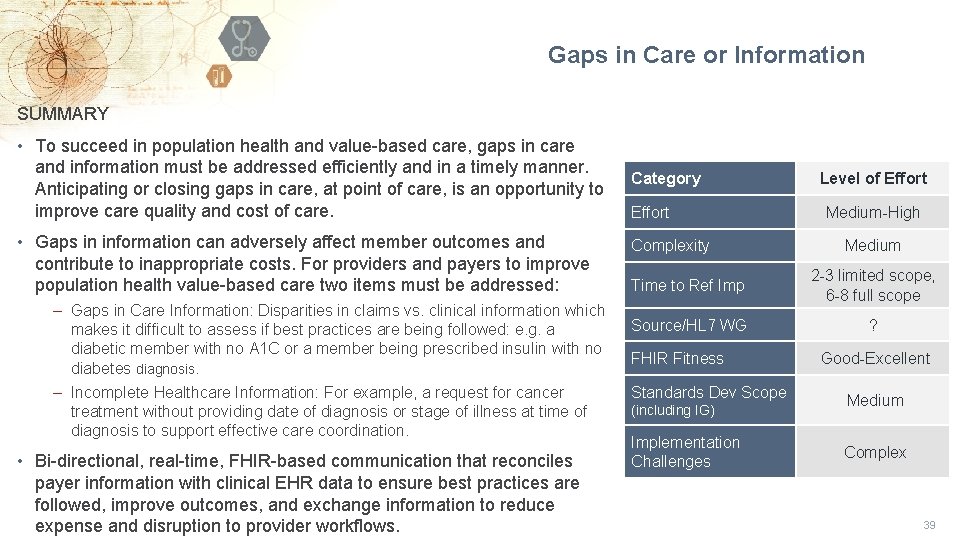 Gaps in Care or Information

SUMMARY

• To succeed in population health and value-based care, gaps in care and information must be addressed efficiently and in a timely manner. Anticipating or closing gaps in care, at point of care, is an opportunity to improve care quality and cost of care.

• Gaps in information can adversely affect member outcomes and contribute to inappropriate costs. For providers and payers to improve population health value-based care two items must be addressed:

– Gaps in Care Information: Disparities in claims vs. clinical information which makes it difficult to assess if best practices are being followed: e.g. a diabetic member with no A1C or a member being prescribed insulin with no diabetes diagnosis.

– Incomplete Healthcare Information: For example, a request for cancer treatment without providing date of diagnosis or stage of illness at time of diagnosis to support effective care coordination.

• Bi-directional, real-time, FHIR-based communication that reconciles payer information with clinical EHR data to ensure best practices are followed, improve outcomes, and exchange information to reduce expense and disruption to provider workflows.

| Category | Level of Effort |
|---|---|
| Effort | Medium-High |
| Complexity | Medium |
| Time to Ref Imp | 2-3 limited scope, 6-8 full scope |
| Source/HL7 WG | ? |
| FHIR Fitness | Good-Excellent |
| Standards Dev Scope (including IG) | Medium |
| Implementation Challenges | Complex |

39